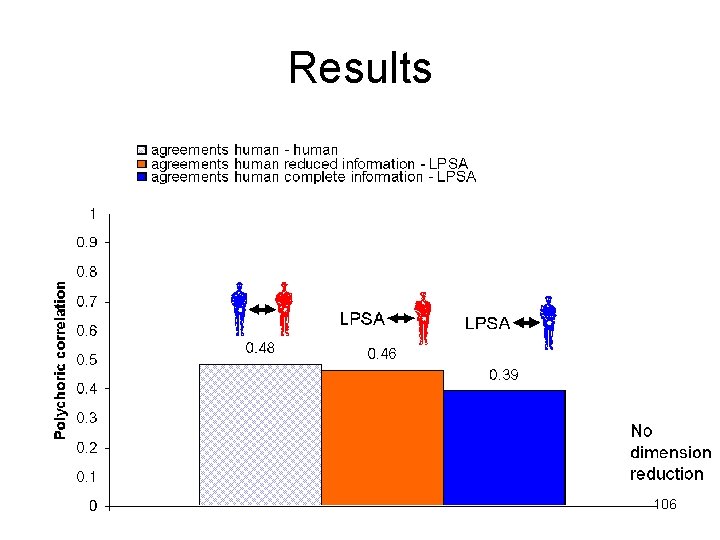 Results

agreements human - human
agreements human reduced information - LPSA
agreements human complete information - LPSA

Polychoric correlation

1
0.9
0.8
0.7
0.6
0.5
0.4
0.3
0.2
0.1
0

LPSA
LPSA

0.48
0.46
0.39

No dimension reduction

106